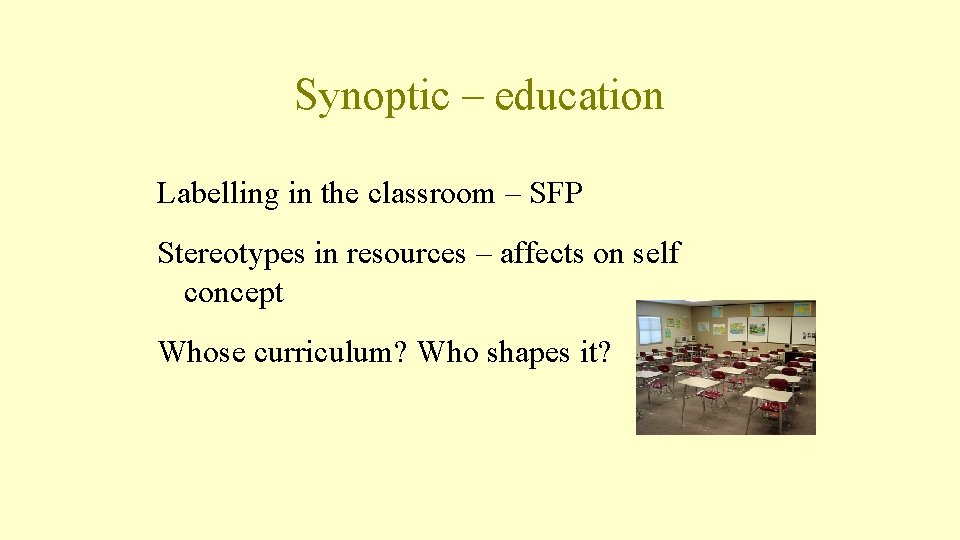 Synoptic – education

Labelling in the classroom – SFP

Stereotypes in resources – affects on self concept

Whose curriculum? Who shapes it?